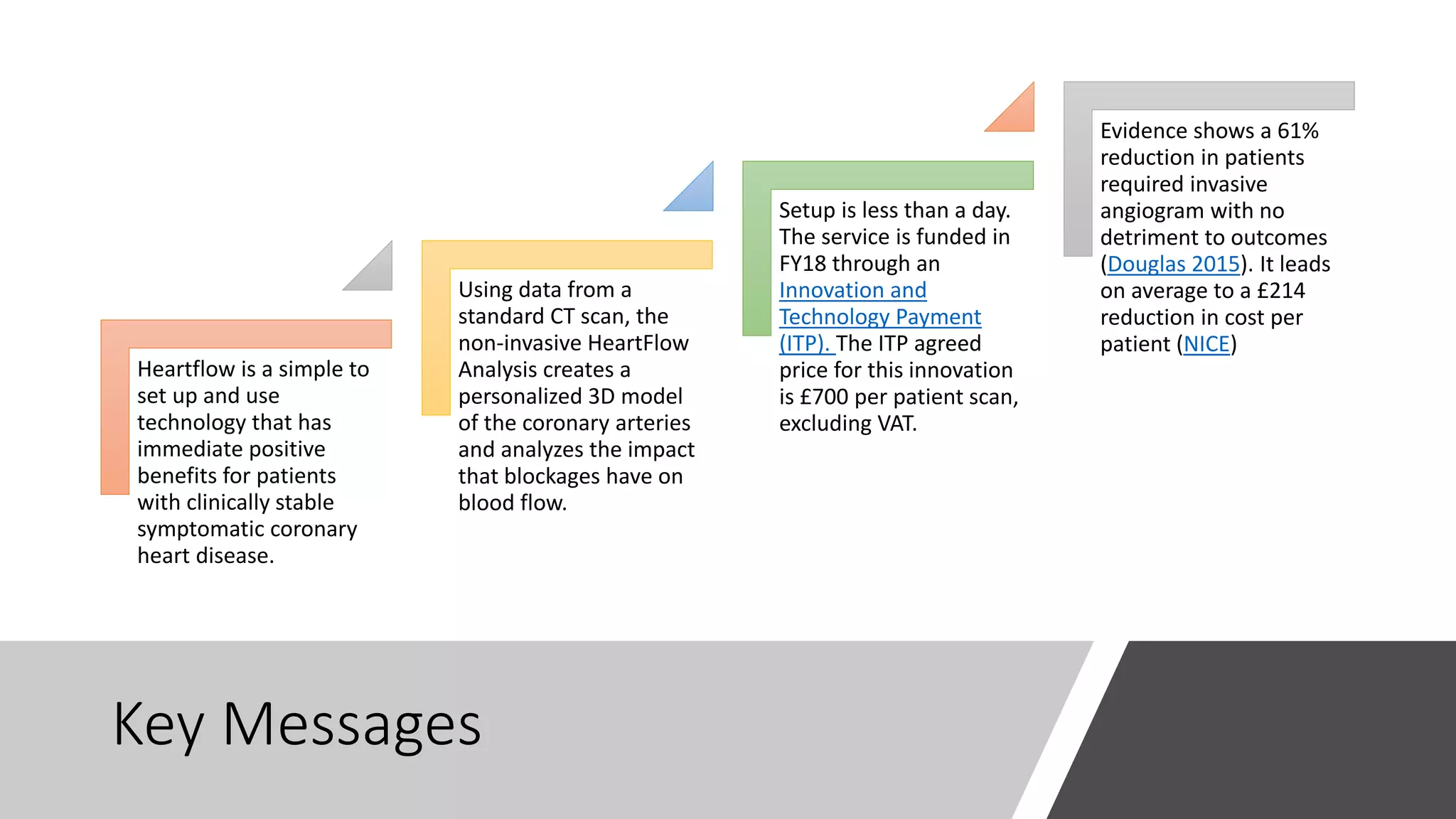 Heartflow is a simple to set up and use technology that has immediate positive benefits for patients with clinically stable symptomatic coronary heart disease.

Using data from a standard CT scan, the non-invasive HeartFlow Analysis creates a personalized 3D model of the coronary arteries and analyzes the impact that blockages have on blood flow.

Setup is less than a day. The service is funded in FY18 through an Innovation and Technology Payment (ITP). The ITP agreed price for this innovation is £700 per patient scan, excluding VAT.

Evidence shows a 61% reduction in patients required invasive angiogram with no detriment to outcomes (Douglas 2015). It leads on average to a £214 reduction in cost per patient (NICE)

Key Messages